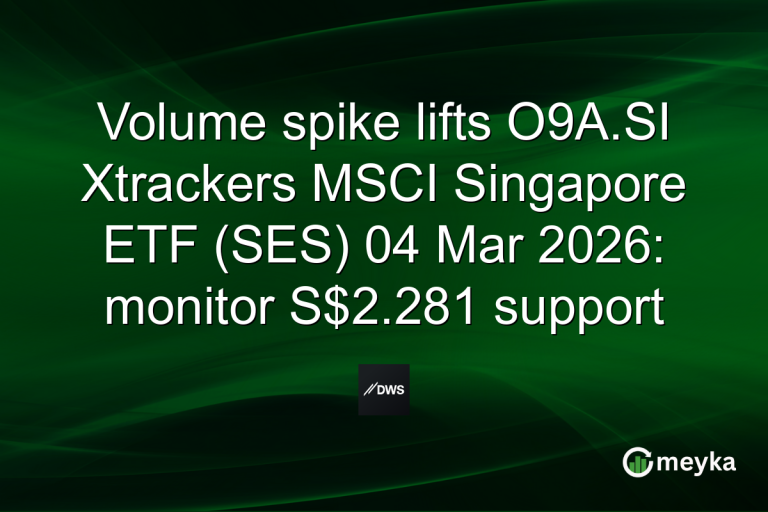 Volume spike lifts O9A.SI Xtrackers MSCI Singapore ETF (SES) 04 Mar 2026: monitor S$2.281 support

//DWS

meyka